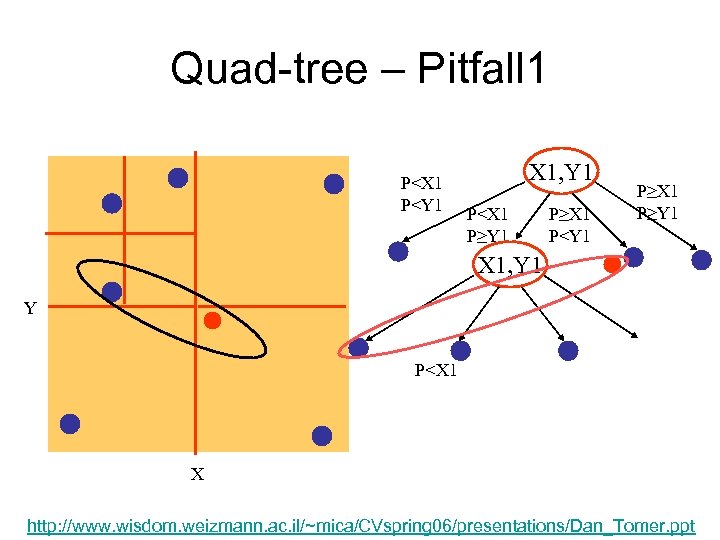 Quad-tree – Pitfall1

Y

X

X1,Y1

P<X1
P<Y1

P<X1
P≥Y1

P≥X1
P<Y1

P≥X1
P≥Y1

X1,Y1

P<X1

http://www.wisdom.weizmann.ac.il/~mica/CVspring06/presentations/Dan_Tomer.ppt